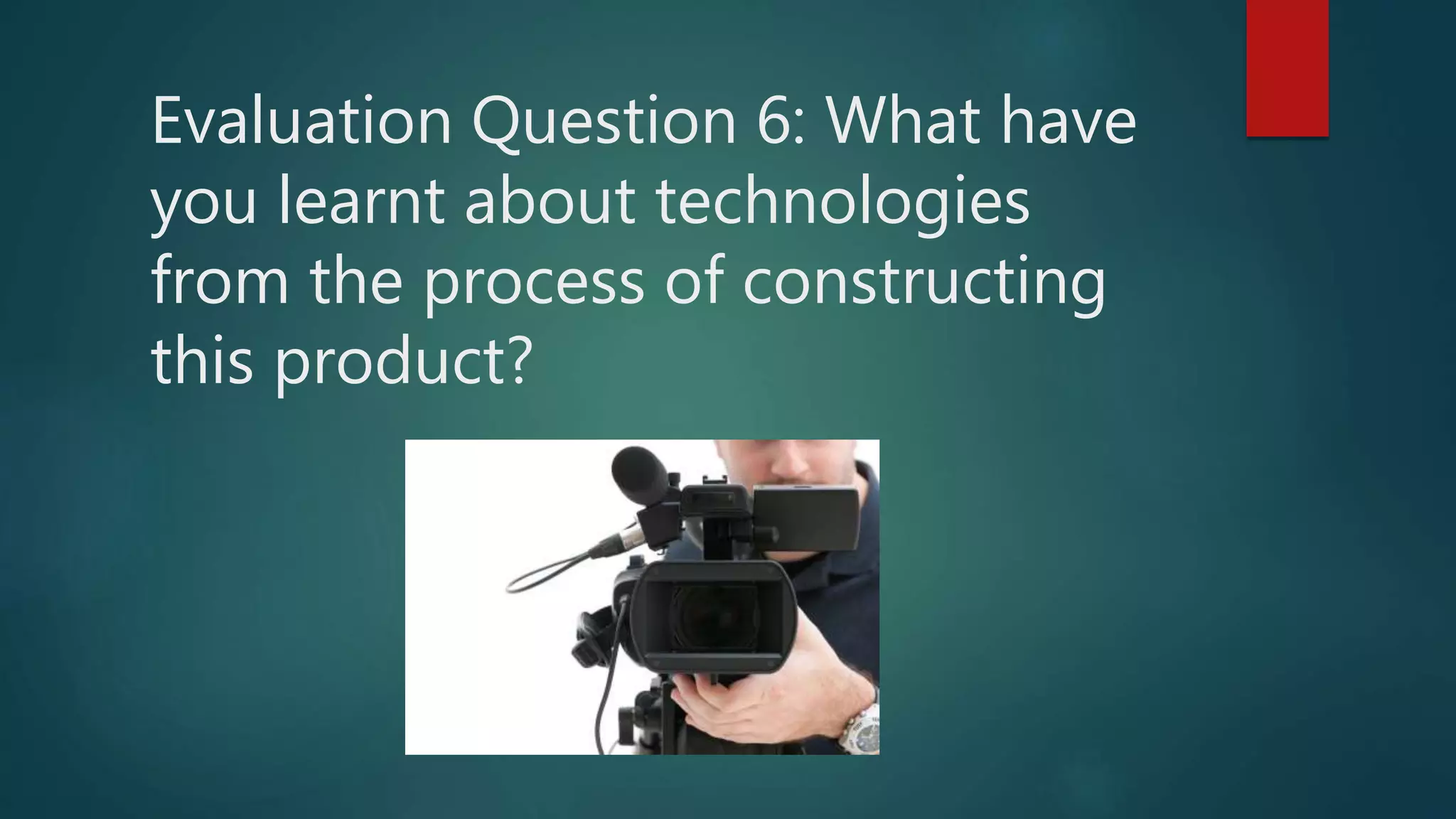 Evaluation Question 6: What have you learnt about technologies from the process of constructing this product?